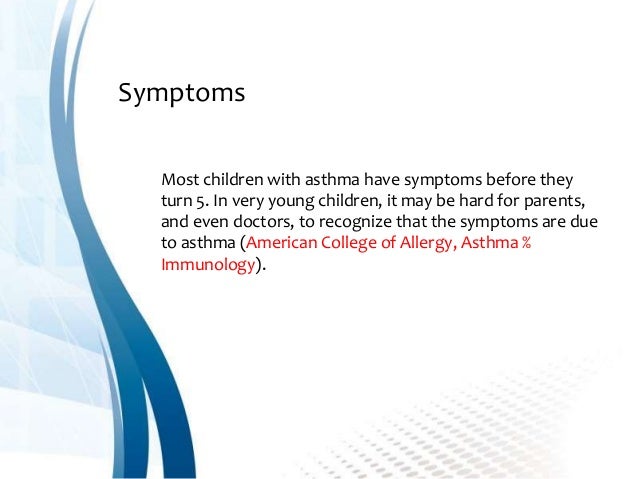 Symptoms

Most children with asthma have symptoms before they turn 5. In very young children, it may be hard for parents, and even doctors, to recognize that the symptoms are due to asthma (American College of Allergy, Asthma % Immunology).